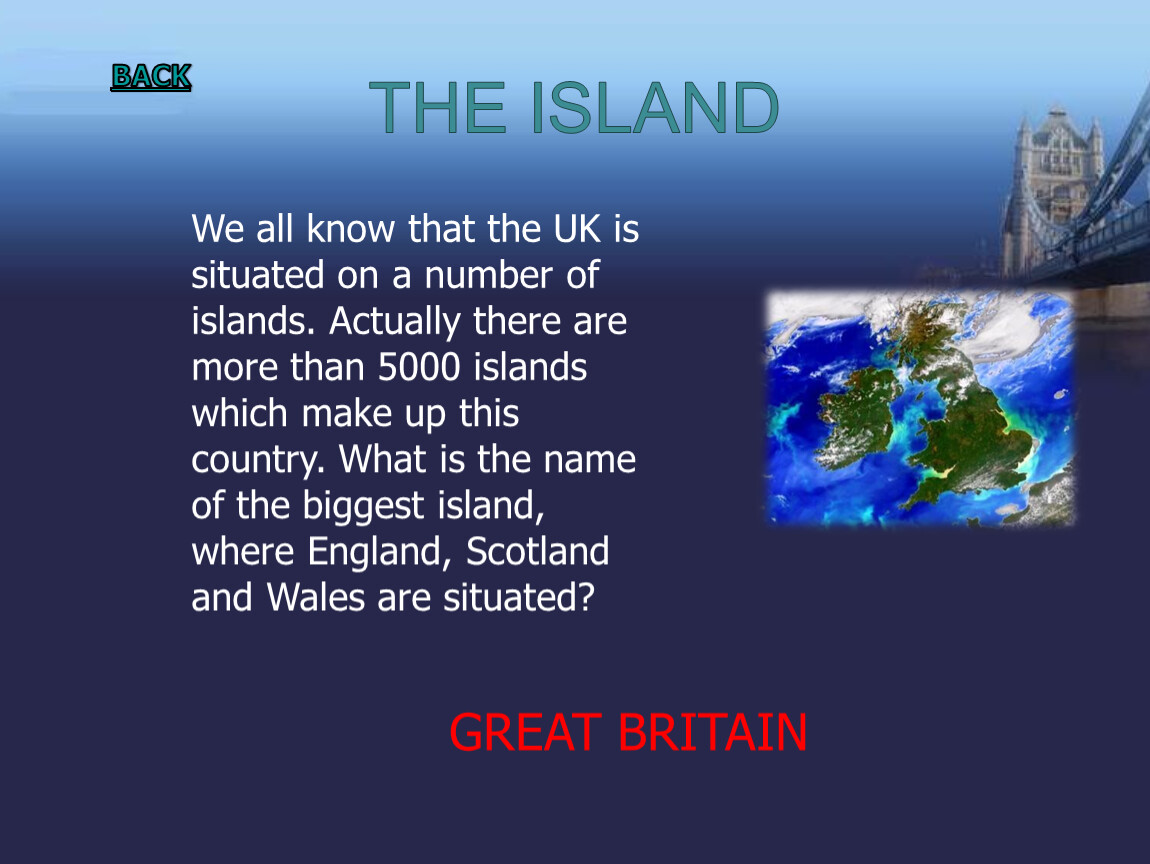 BACK

THE ISLAND

We all know that the UK is situated on a number of islands. Actually there are more than 5000 islands which make up this country. What is the name of the biggest island, where England, Scotland and Wales are situated?

GREAT BRITAIN